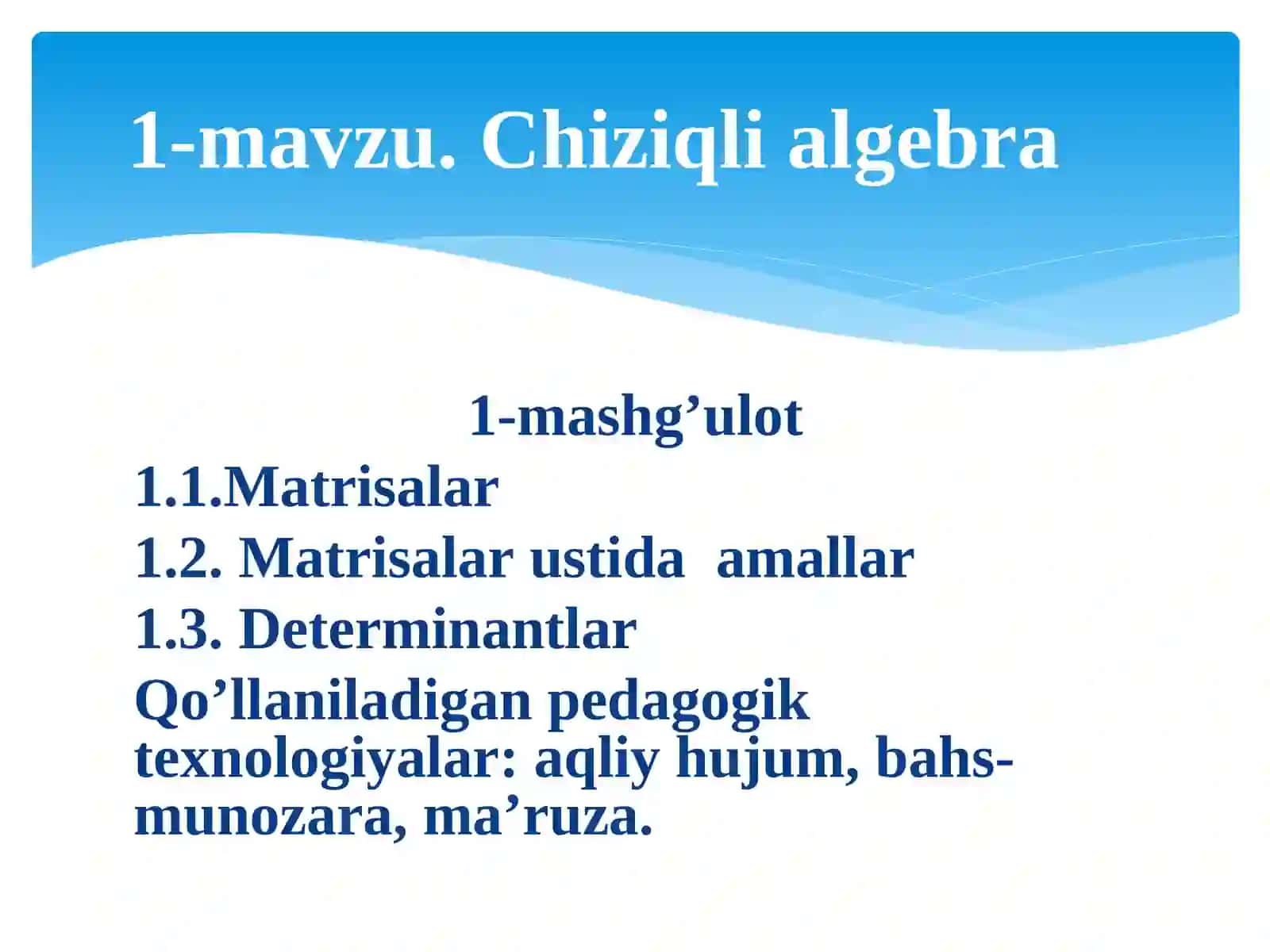 1-mavzu. Chiziqli algebra

1-mashg’ulot

1.1.Matrisalar

1.2. Matrisalar ustida amallar

1.3. Determinantlar

Qo’llaniladigan pedagogik texnologiyalar: aqliy hujum, bahs-munozara, ma’ruza.